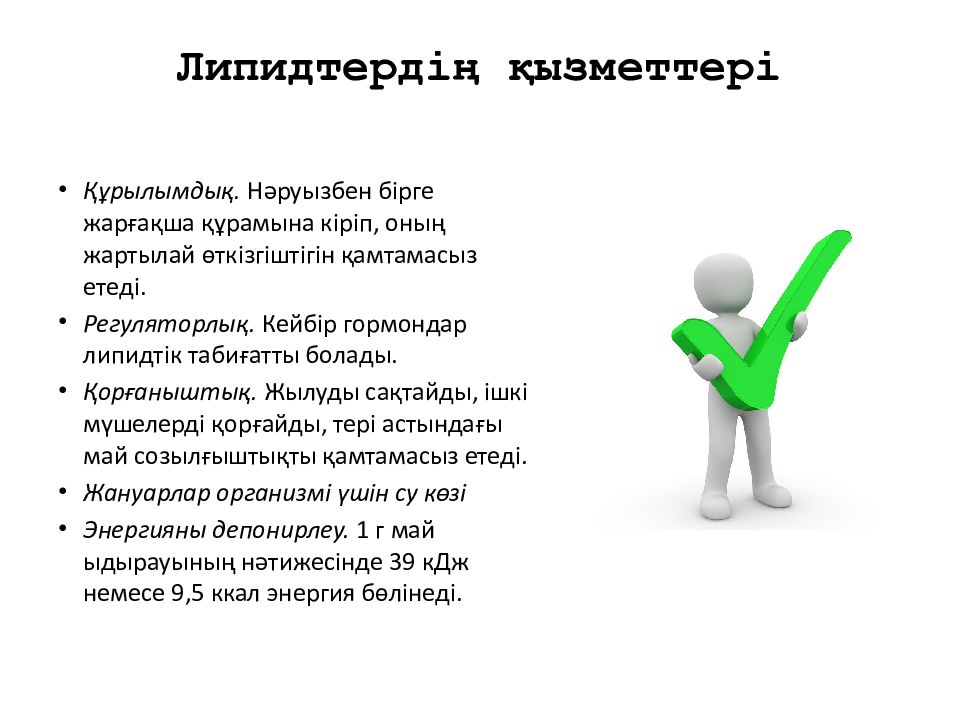 Липидтердің қызметтері

• Құрылымдық. Нәруызбен бірге жарғақша құрамына кіріп, оның жартылай өткізгіштігін қамтамасыз етеді.
• Регуляторлық. Кейбір гормондар липидтік табиғатты болады.
• Қорғаныштық. Жылуды сақтайды, ішкі мүшелерді қорғайды, тері астындағы май созылғыштықты қамтамасыз етеді.
• Жануарлар организмі үшін су көзі
• Энергияны депонирлеу. 1 г май ыдырауының нәтижесінде 39 кДж немесе 9,5 ккал энергия бөлінеді.